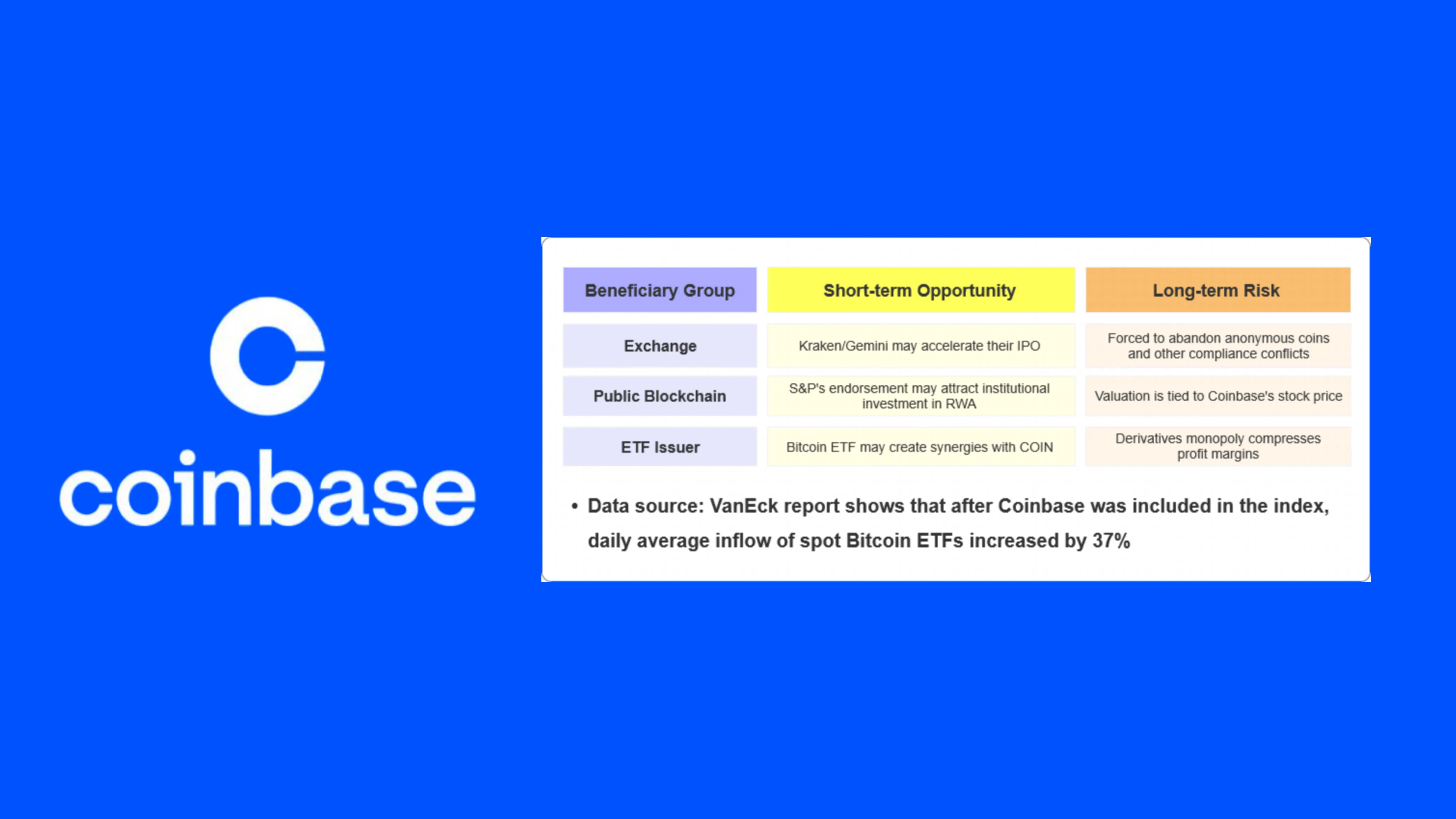 coinbase

| Beneficiary Group | Short-term Opportunity | Long-term Risk |
|---|---|---|
| Exchange | Kraken/Gemini may accelerate their IPO | Forced to abandon anonymous coins and other compliance conflicts |
| Public Blockchain | S&P's endorsement may attract institutional investment in RWA | Valuation is tied to Coinbase's stock price |
| ETF Issuer | Bitcoin ETF may create synergies with COIN | Derivatives monopoly compresses profit margins |

• Data source: VanEck report shows that after Coinbase was included in the index, daily average inflow of spot Bitcoin ETFs increased by 37%